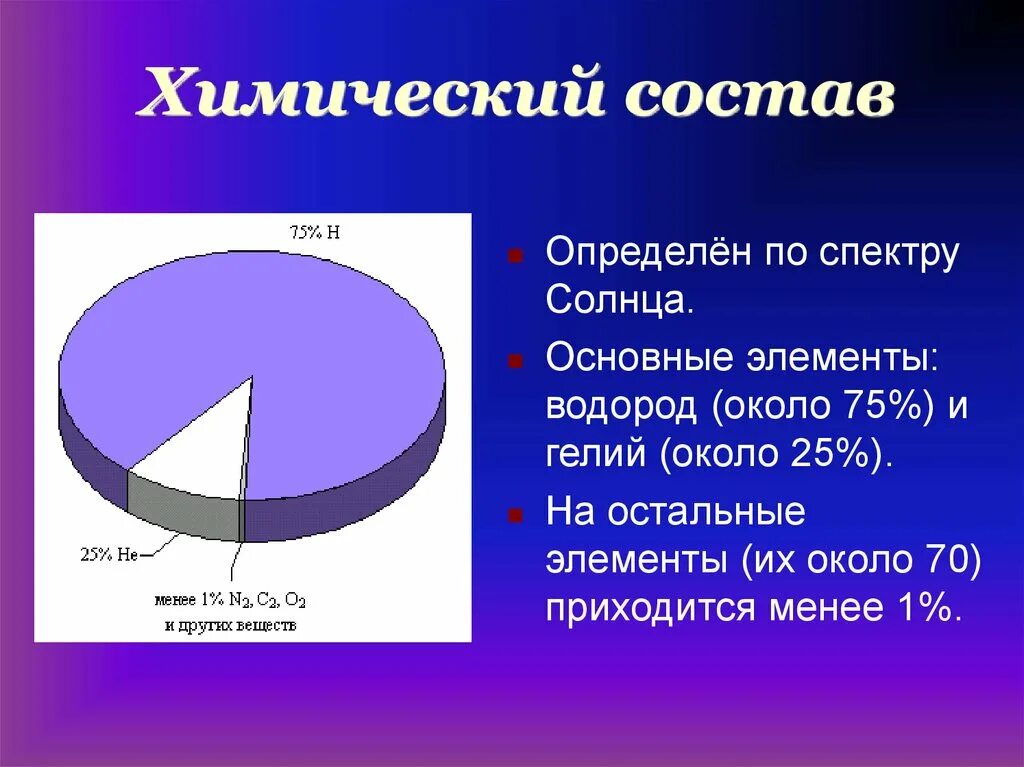 Химический состав

75% H

25% He

менее 1% $N_2$, $C_2$, $O_2$ и других веществ

Определён по спектру Солнца.

Основные элементы: водород (около 75%) и гелий (около 25%).

На остальные элементы (их около 70) приходится менее 1%.